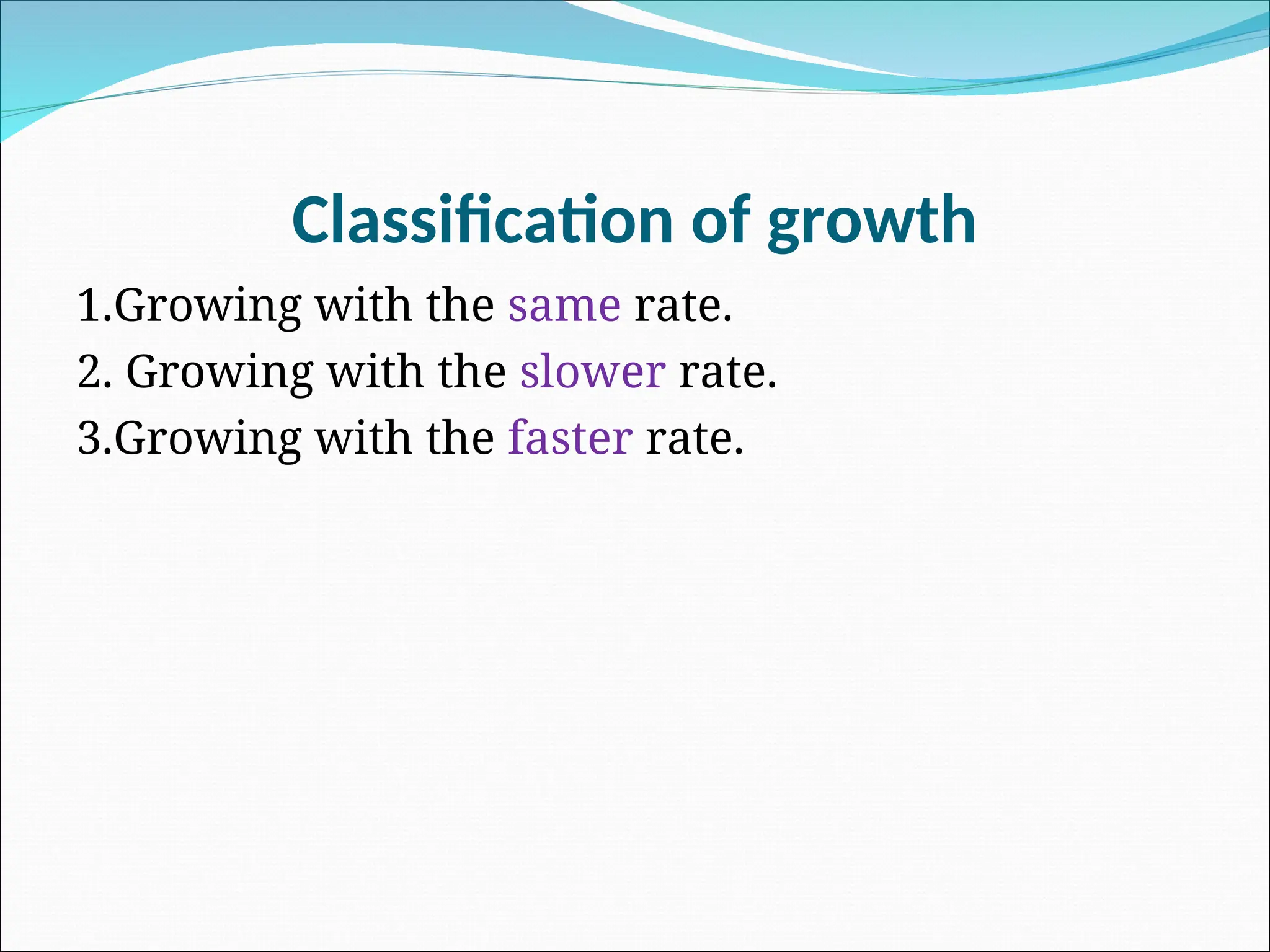 Classification of growth

1.Growing with the same rate.

2. Growing with the slower rate.

3.Growing with the faster rate.